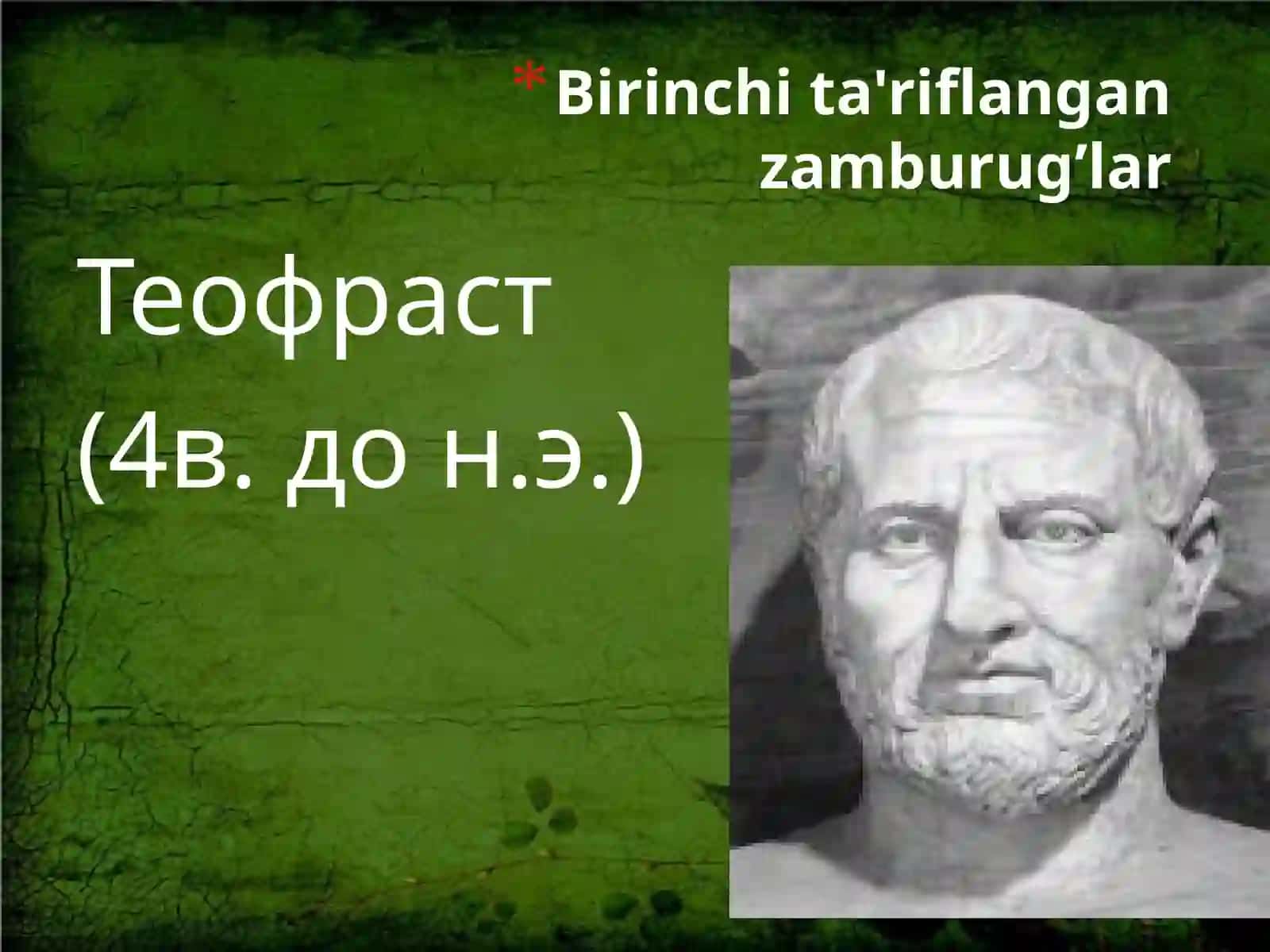 *Birinchi ta'riflangan zamburug’lar

Теофраст (4в. до н.э.)